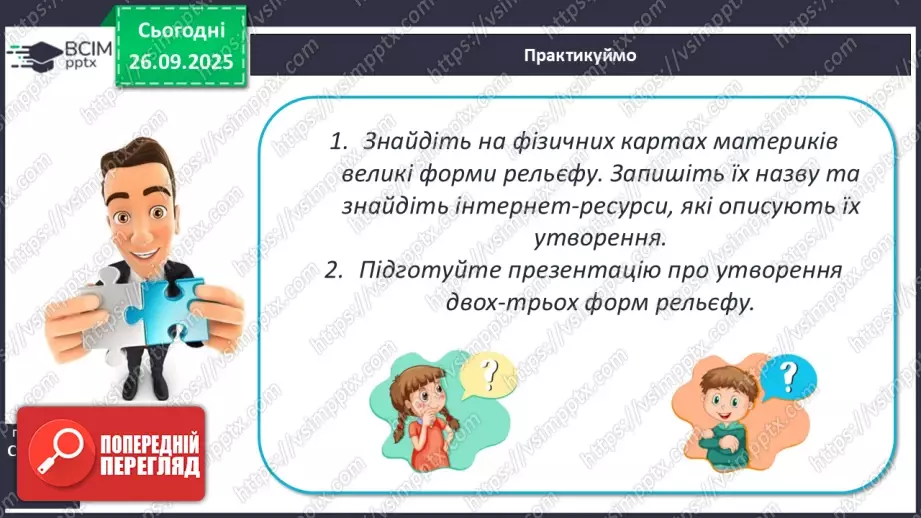 ВСІМ pptx

Сьогодні 26.09.2025

Практикуймо

1. Знайдіть на фізичних картах материків великі форми рельєфу. Запишіть їх назву та знайдіть інтернет-ресурси, які описують їх утворення.
2. Підготуйте презентацію про утворення двох-трьох форм рельєфу.

?

?

ПОПЕРЕДНІЙ ПЕРЕГЛЯД

https://vsimpptx.com